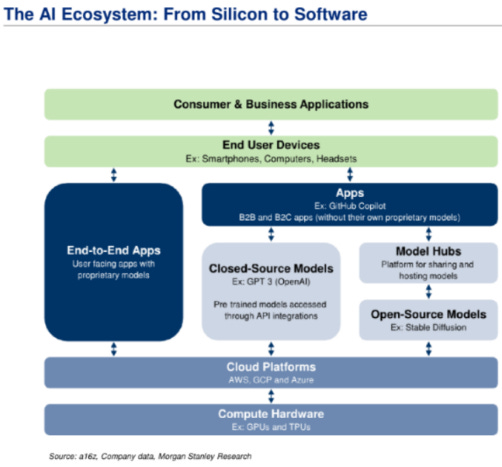 The AI Ecosystem: From Silicon to Software

Consumer & Business Applications

End User Devices
Ex: Smartphones, Computers, Headsets

End-to-End Apps
User facing apps with proprietary models

Apps
Ex: GitHub Copilot
B2B and B2C apps (without their own proprietary models)

Closed-Source Models
Ex: GPT 3 (OpenAI)
Pre trained models accessed through API integrations

Model Hubs
Platform for sharing and hosting models

Open-Source Models
Ex: Stable Diffusion

Cloud Platforms
AWS, GCP and Azure

Compute Hardware
Ex: GPUs and TPUs

Source: a16z, Company data, Morgan Stanley Research